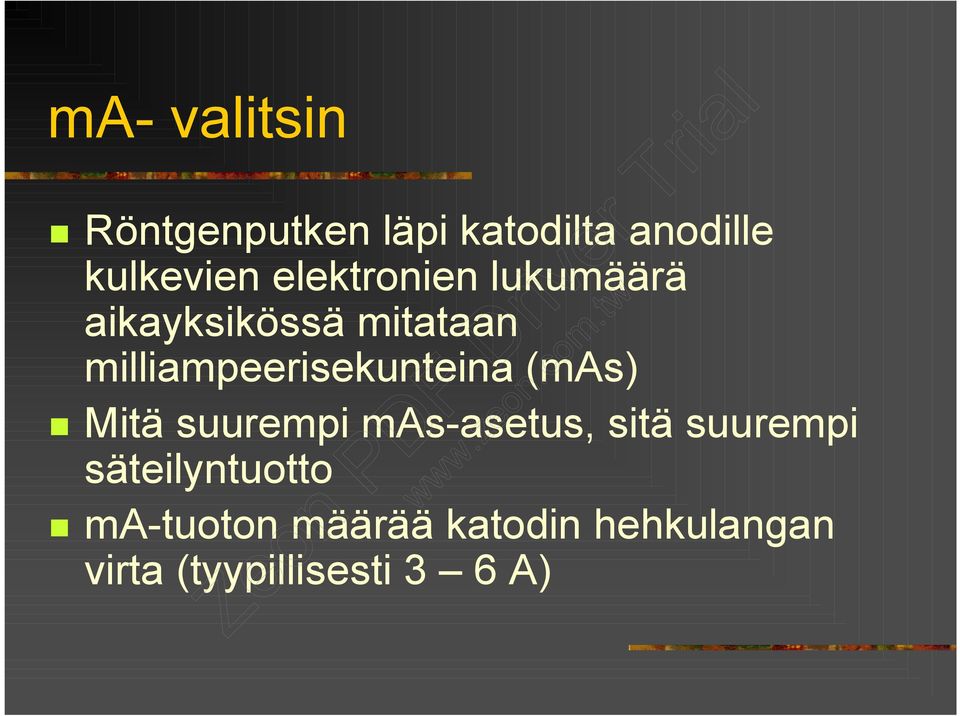 mA- valitsin

Röntgenputken läpi katodilta anodille kulkevien elektronien lukumäärä aikayksikössä mitataan milliampeerisekunteina (mAs)

Mitä suurempi mAs-asetus, sitä suurempi säteilyntuotto

mA-tuoton määrää katodin hehkulangan virta (tyypillisesti 3 – 6 A)

Zeon PDF Driver Trial
www.zeon.com.tw